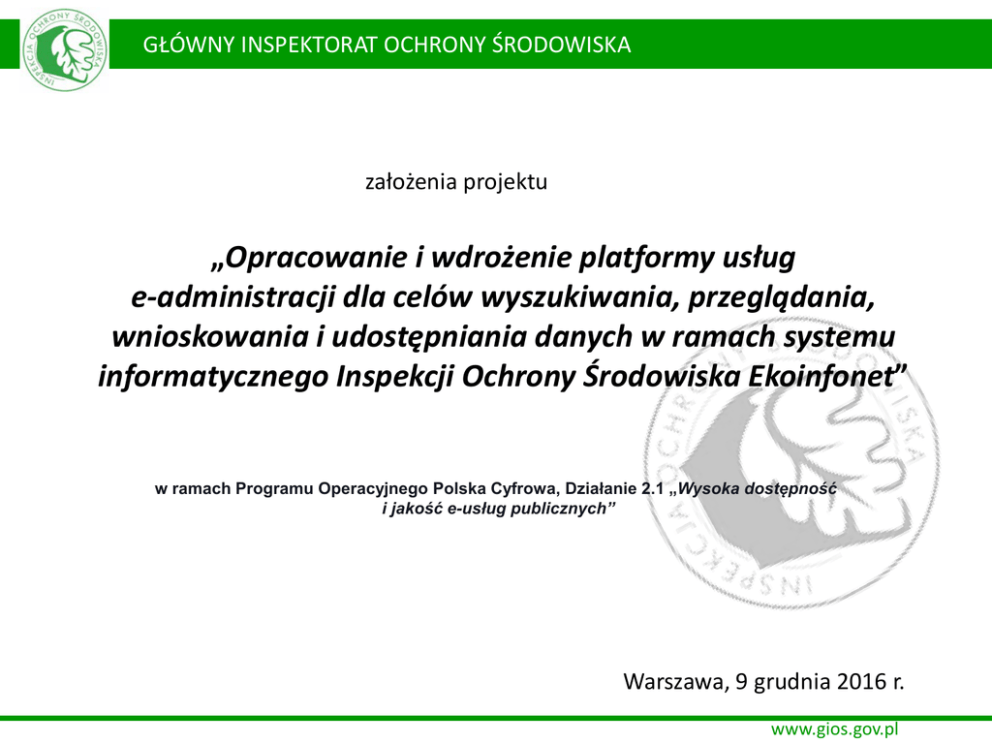 INSPEKCJA OCHRONY ŚRODOWISKA

GŁÓWNY INSPEKTORAT OCHRONY ŚRODOWISKA

założenia projektu

„Opracowanie i wdrożenie platformy usług e-administracji dla celów wyszukiwania, przeglądania, wnioskowania i udostępniania danych w ramach systemu informatycznego Inspekcji Ochrony Środowiska Ekoinfonet”

w ramach Programu Operacyjnego Polska Cyfrowa, Działanie 2.1 „Wysoka dostępność i jakość e-usług publicznych”

INSPEKCJA OCHRONY ŚRODOWISKA

Warszawa, 9 grudnia 2016 r.

www.gios.gov.pl